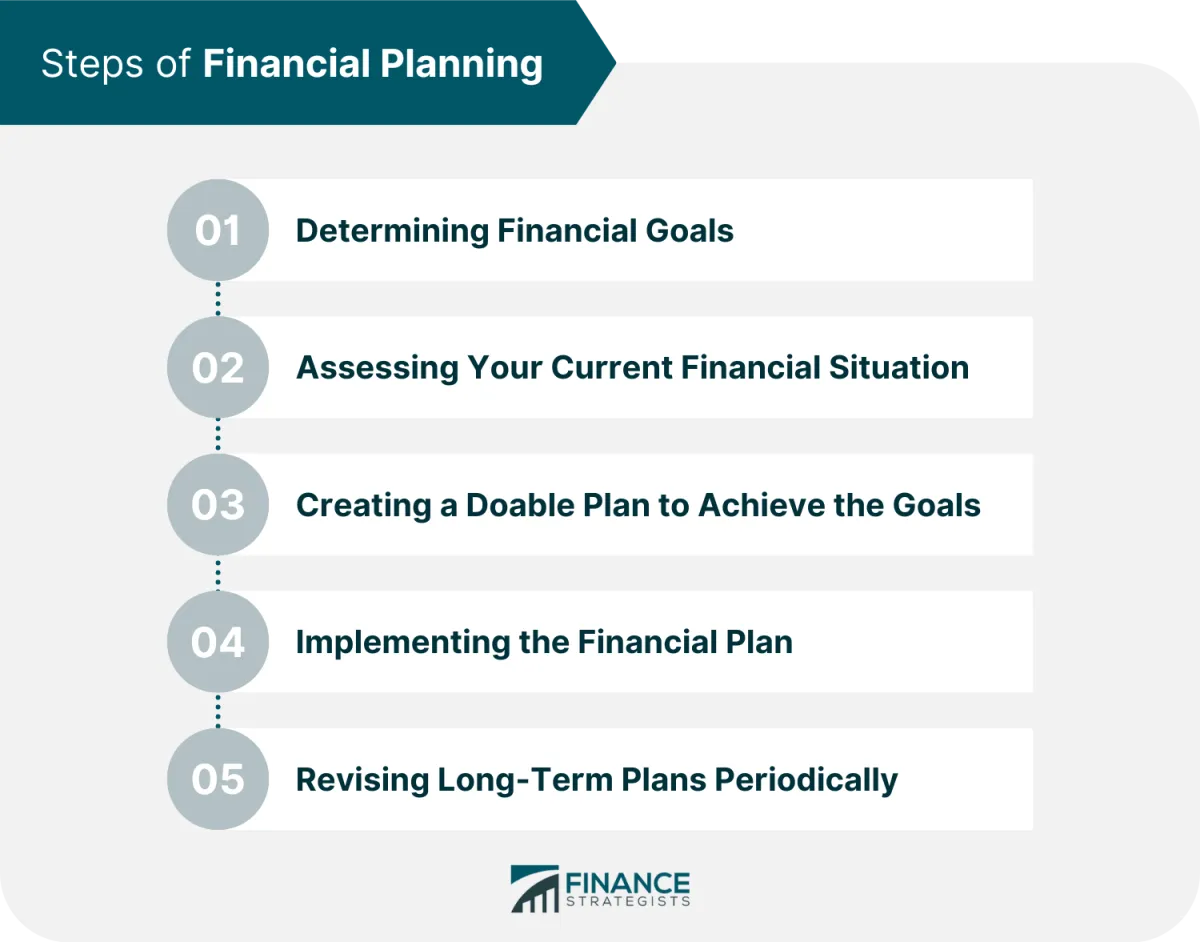 Steps of Financial Planning

01 Determining Financial Goals

02 Assessing Your Current Financial Situation

03 Creating a Doable Plan to Achieve the Goals

04 Implementing the Financial Plan

05 Revising Long-Term Plans Periodically

FINANCE STRATEGISTS